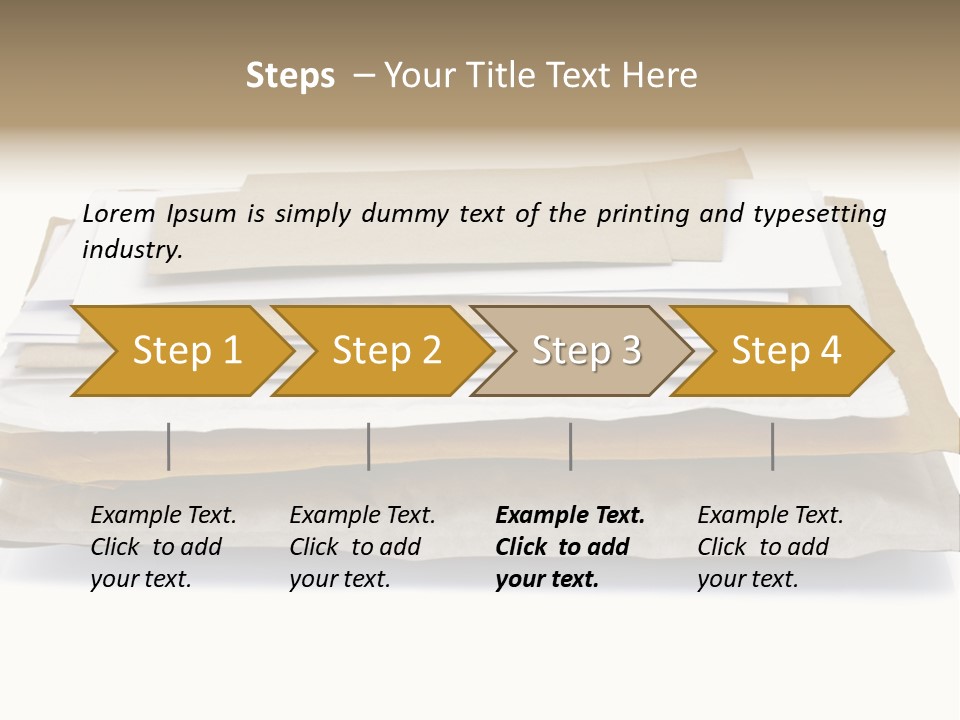 Steps – Your Title Text Here

Lorem Ipsum is simply dummy text of the printing and typesetting industry.

Step 1

Step 2

Step 3

Step 4

Example Text. Click to add your text.

Example Text. Click to add your text.

Example Text. Click to add your text.

Example Text. Click to add your text.